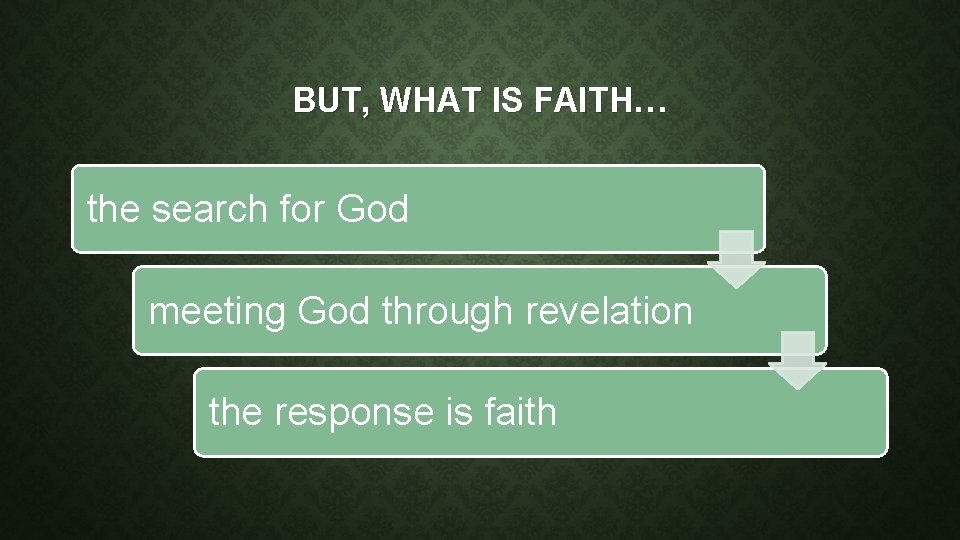 BUT, WHAT IS FAITH…

the search for God

meeting God through revelation

the response is faith